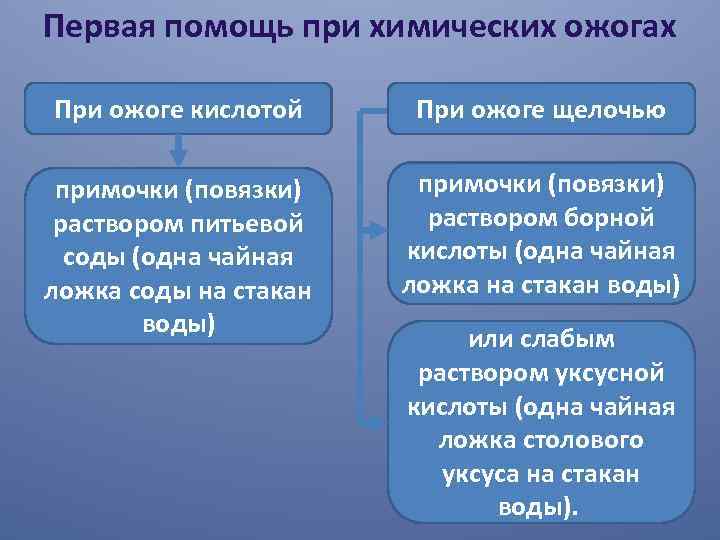 Первая помощь при химических ожогах

При ожоге кислотой

примочки (повязки) раствором питьевой соды (одна чайная ложка соды на стакан воды)

При ожоге щелочью

примочки (повязки) раствором борной кислоты (одна чайная ложка на стакан воды)

или слабым раствором уксусной кислоты (одна чайная ложка столового уксуса на стакан воды).